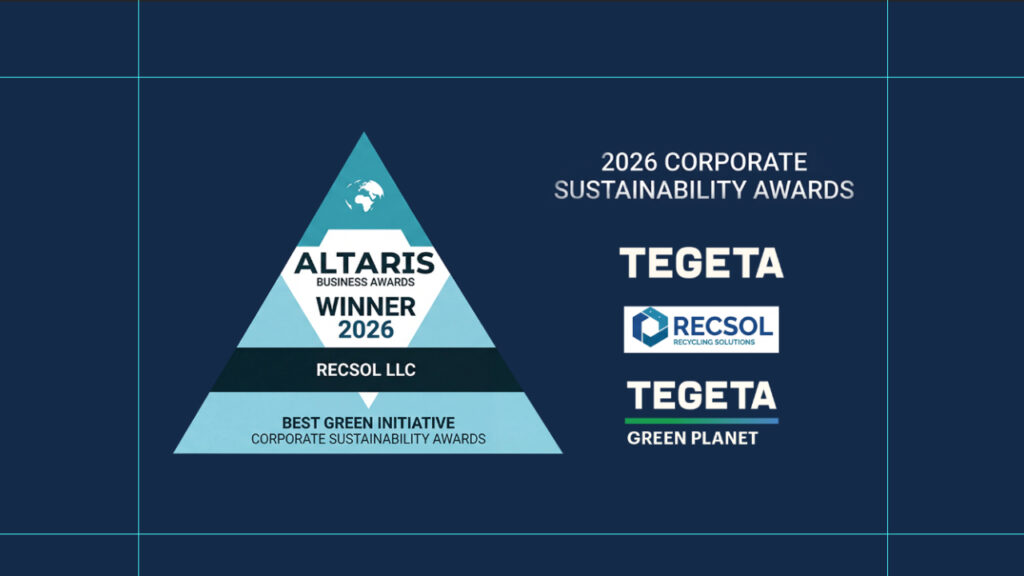 ALTARIS
BUSINESS AWARDS
WINNER
2026

RECSOL LLC

BEST GREEN INITIATIVE
CORPORATE SUSTAINABILITY AWARDS

2026 CORPORATE
SUSTAINABILITY AWARDS

TEGETA

RECSOL
RECYCLING SOLUTIONS

TEGETA
GREEN PLANET